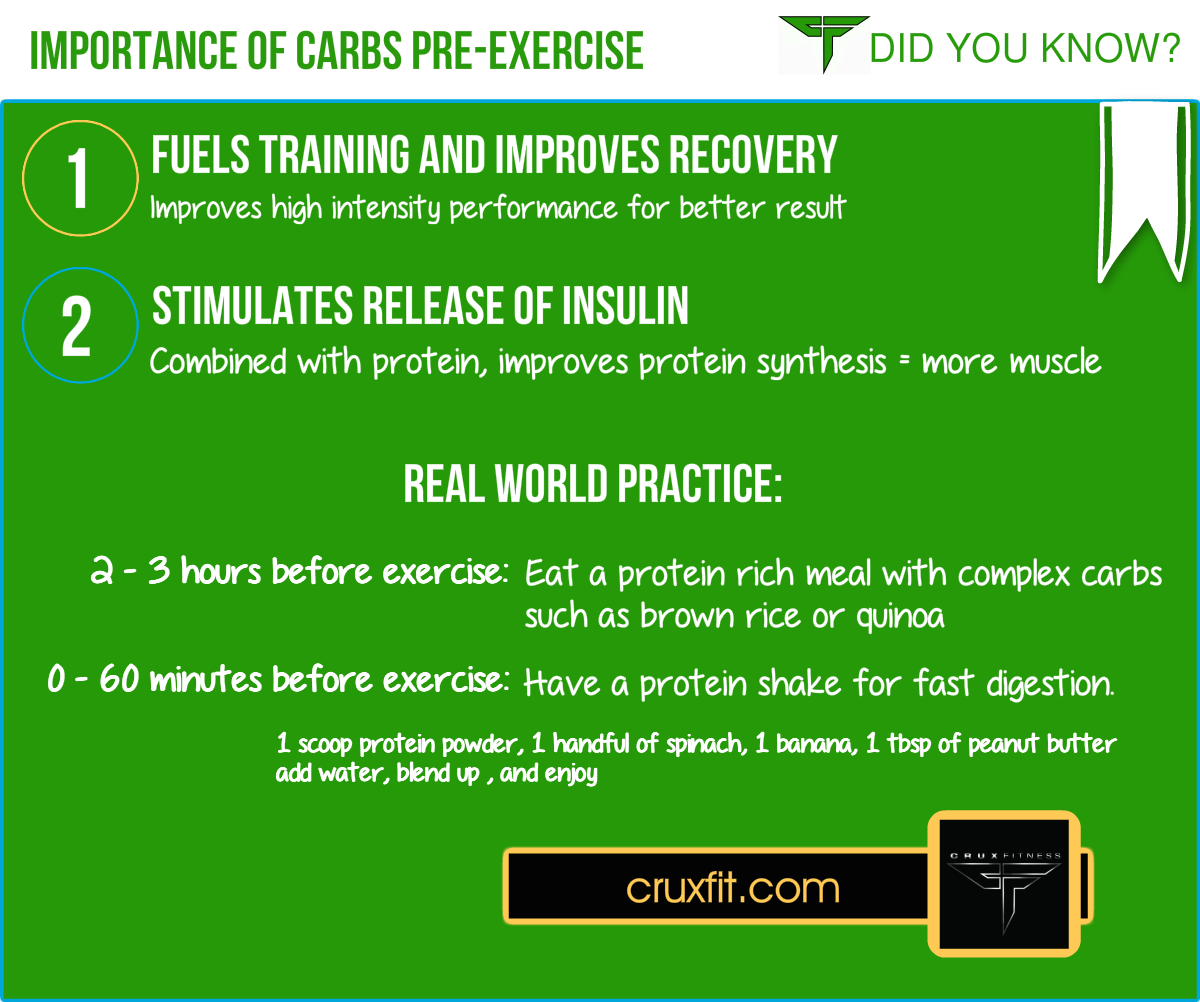 IMPORTANCE OF CARBS PRE-EXERCISE

DID YOU KNOW?

1 FUELS TRAINING AND IMPROVES RECOVERY
Improves high intensity performance for better result

2 STIMULATES RELEASE OF INSULIN
Combined with protein, improves protein synthesis = more muscle

REAL WORLD PRACTICE:

2 - 3 hours before exercise: Eat a protein rich meal with complex carbs such as brown rice or quinoa

0 - 60 minutes before exercise: Have a protein shake for fast digestion.

1 scoop protein powder, 1 handful of spinach, 1 banana, 1 tbsp of peanut butter add water, blend up , and enjoy

cruxfit.com

CRUX FITNESS